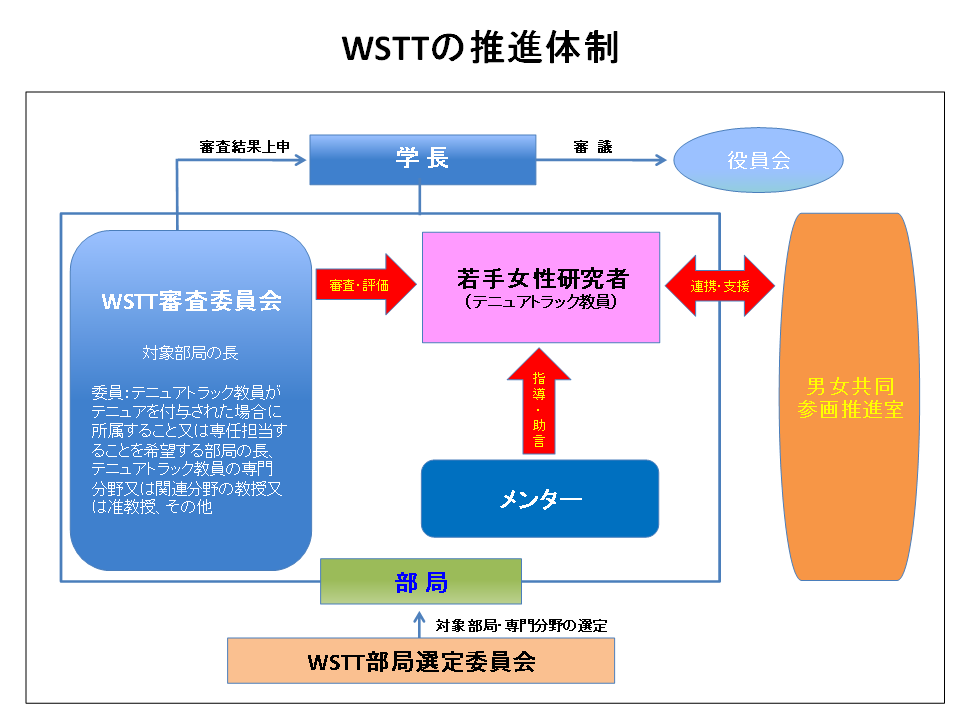 WSTTの推進体制

審査結果上申

学長

審 議

役員会

WSTT審査委員会

対象部局の長

委員：テニュアトラック教員がテニュアを付与された場合に所属すること又は専任担当することを希望する部局の長、テニュアトラック教員の専門分野又は関連分野の教授又は准教授、その他

審査・評価

若手女性研究者
（テニュアトラック教員）

連携・支援

男女共同参画推進室

指導・助言

メンター

部局

対象部局・専門分野の選定

WSTT部局選定委員会